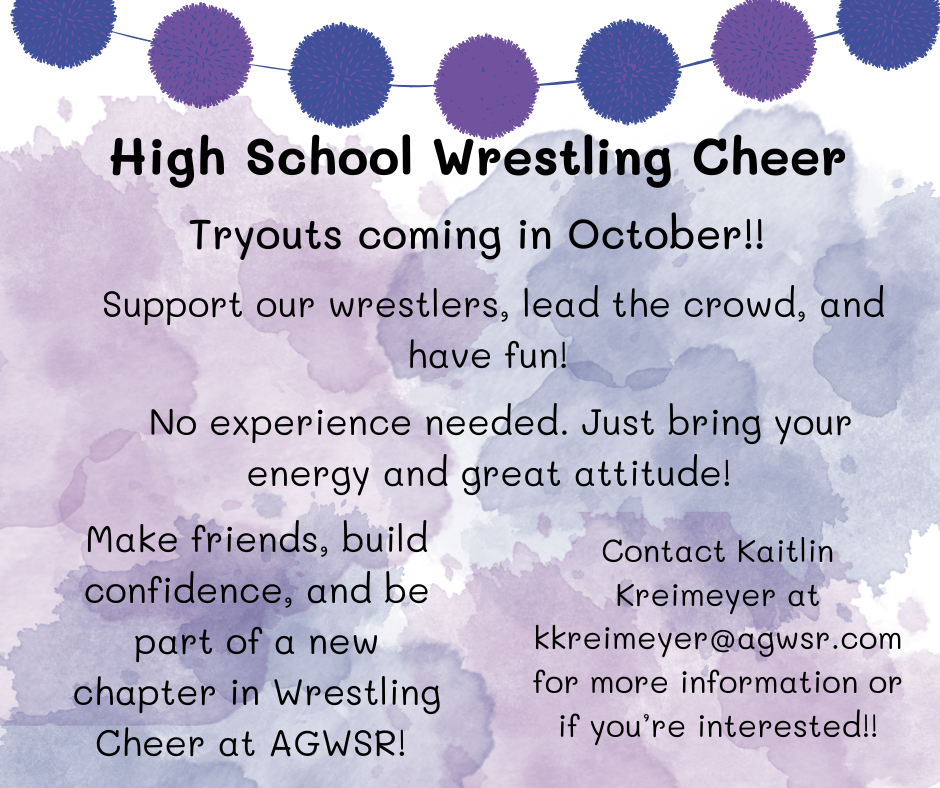 High School Wrestling Cheer

Tryouts coming in October!!

Support our wrestlers, lead the crowd, and have fun!

No experience needed. Just bring your energy and great attitude!

Make friends, build confidence, and be part of a new chapter in Wrestling Cheer at AGWSR!

Contact Kaitlin Kreimeyer at kkreimeyer@agwsr.com for more information or if you're interested!!